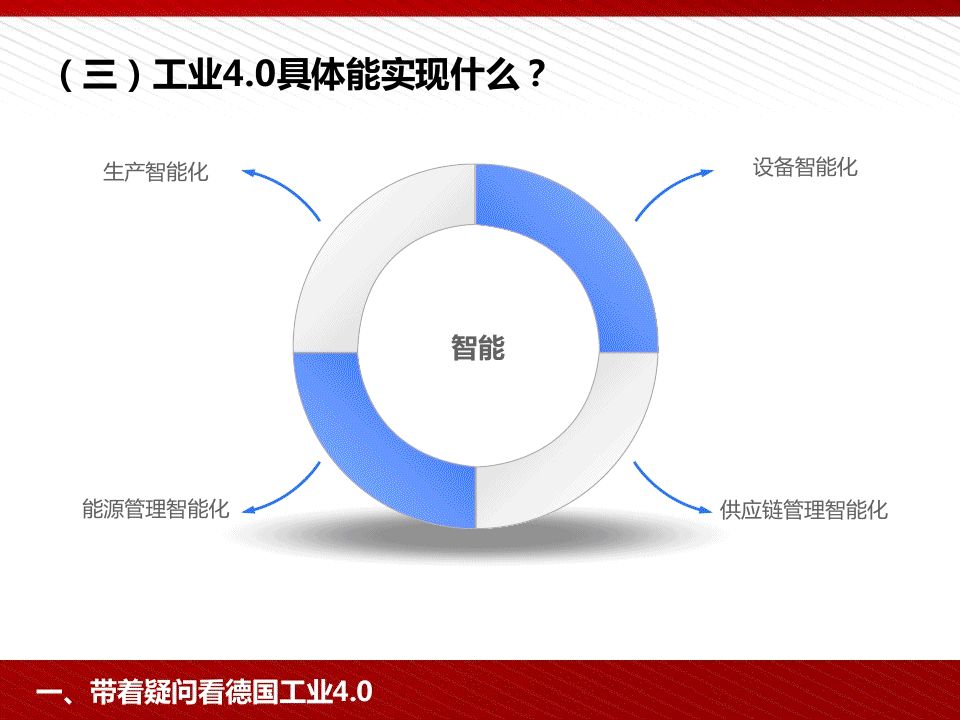 （三）工业4.0具体能实现什么？

生产智能化

设备智能化

智能

能源管理智能化

供应链管理智能化

一、带着疑问看德国工业4.0